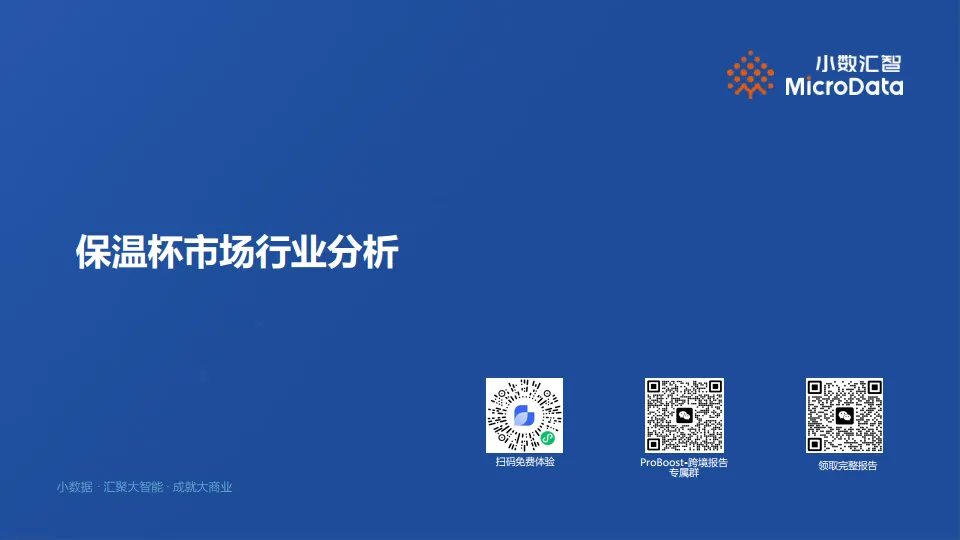 小数汇智
MicroData

保温杯市场行业分析

扫码免费体验

ProBoost-跨境报告专属群

领取完整报告

小数据 · 汇聚大智能 · 成就大商业